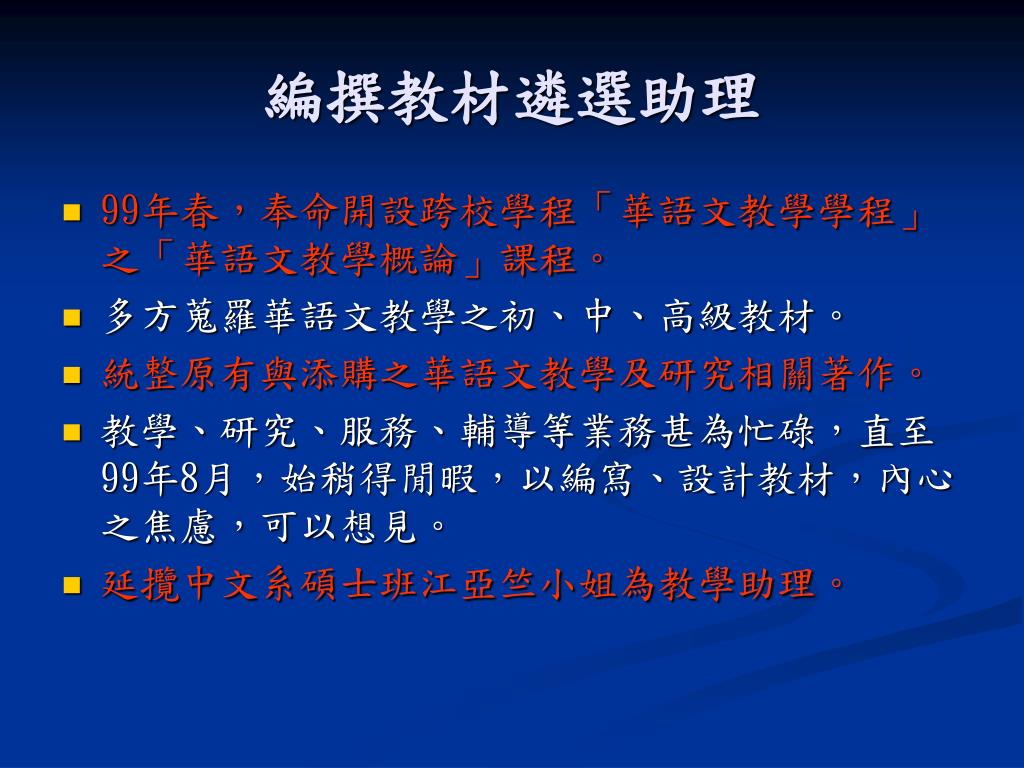 編撰教材遴選助理

■ 99年春，奉命開設跨校學程「華語文教學學程」之「華語文教學概論」課程。

■ 多方蒐羅華語文教學之初、中、高級教材。

■ 統整原有與添購之華語文教學及研究相關著作。

■ 教學、研究、服務、輔導等業務甚為忙碌，直至99年8月，始稍得閒暇，以編寫、設計教材，內心之焦慮，可以想見。

■ 延攬中文系碩士班江亞竺小姐為教學助理。